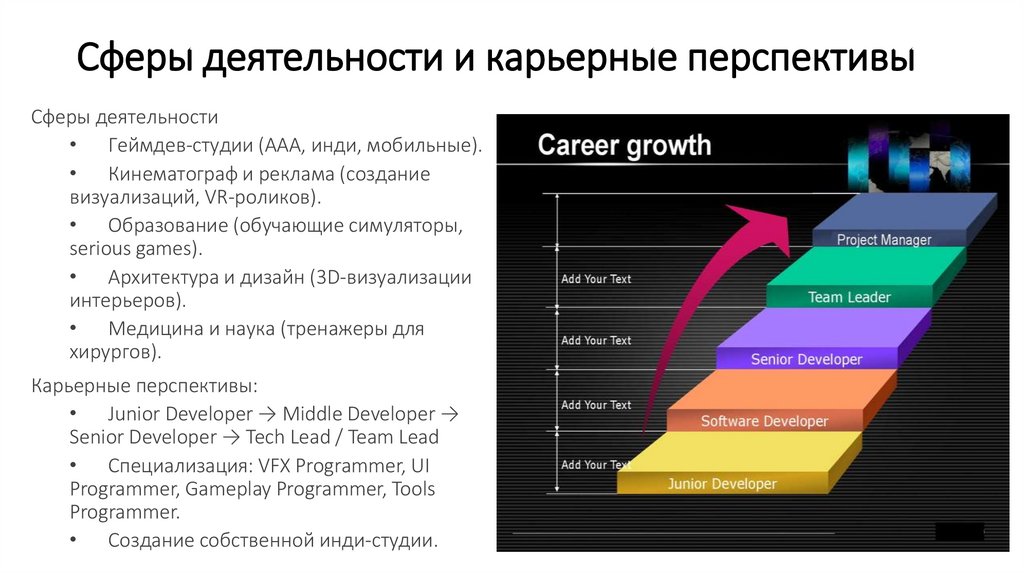 Сферы деятельности и карьерные перспективы

Сферы деятельности

• Геймдев-студии (AAA, инди, мобильные).

• Кинематограф и реклама (создание визуализаций, VR-роликов).

• Образование (обучающие симуляторы, serious games).

• Архитектура и дизайн (3D-визуализации интерьеров).

• Медицина и наука (тренажеры для хирургов).

Карьерные перспективы:

• Junior Developer → Middle Developer → Senior Developer → Tech Lead / Team Lead

• Специализация: VFX Programmer, UI Programmer, Gameplay Programmer, Tools Programmer.

• Создание собственной инди-студии.

Career growth

Add Your Text

Add Your Text

Add Your Text

Add Your Text

Project Manager

Team Leader

Senior Developer

Software Developer

Junior Developer